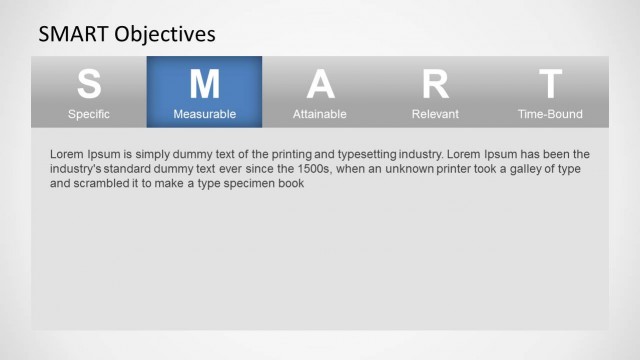 SMART Objectives

S
Specific

M
Measurable

A
Attainable

R
Relevant

T
Time-Bound

Lorem Ipsum is simply dummy text of the printing and typesetting industry. Lorem Ipsum has been the industry's standard dummy text ever since the 1500s, when an unknown printer took a galley of type and scrambled it to make a type specimen book